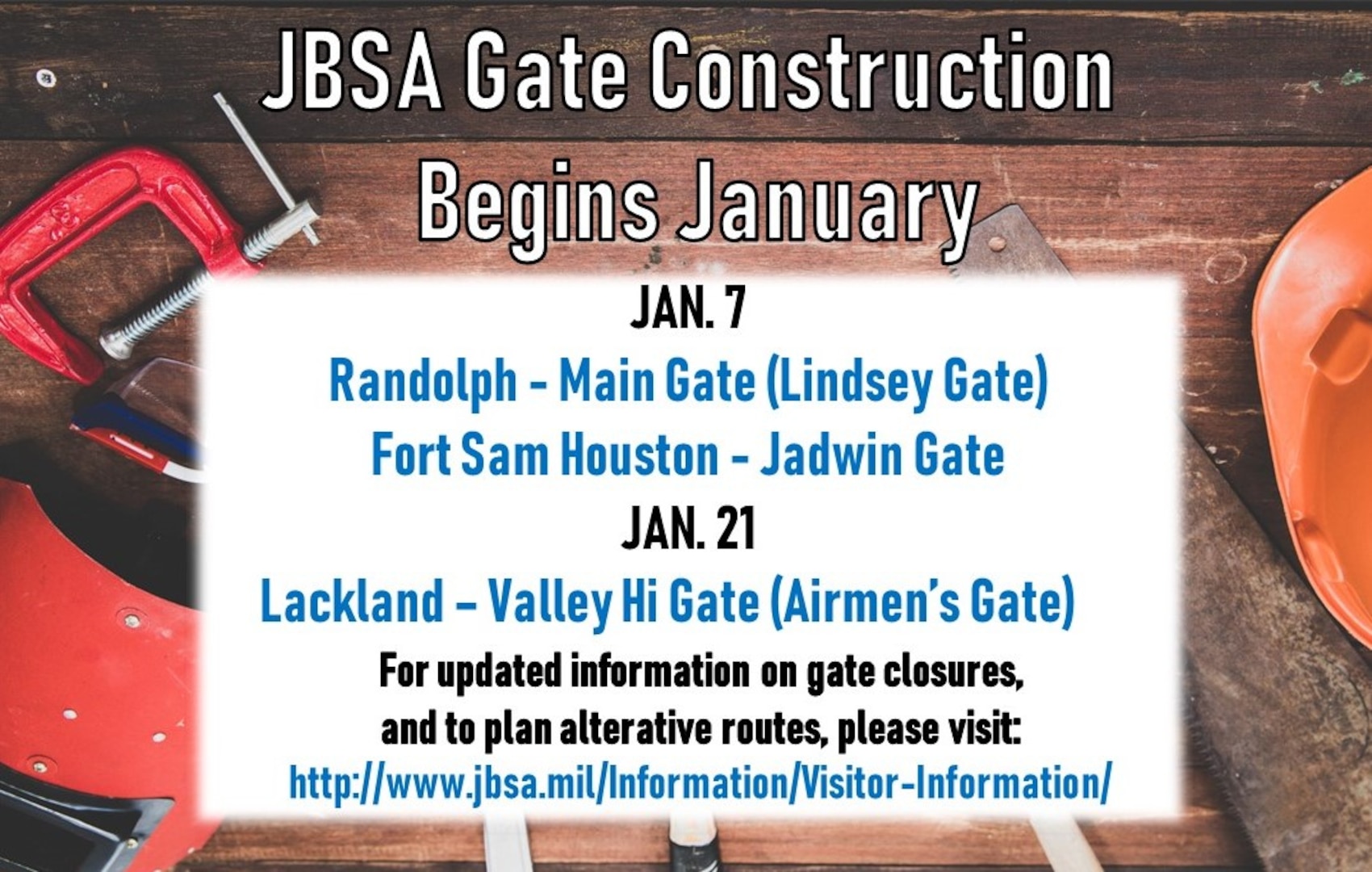 JBSA Gate Construction Begins January

JAN. 7

Randolph - Main Gate (Lindsey Gate)

Fort Sam Houston - Jadwin Gate

JAN. 21

Lackland – Valley Hi Gate (Airmen's Gate)

For updated information on gate closures, and to plan alterative routes, please visit:
http://www.jbsa.mil/Information/Visitor-Information/